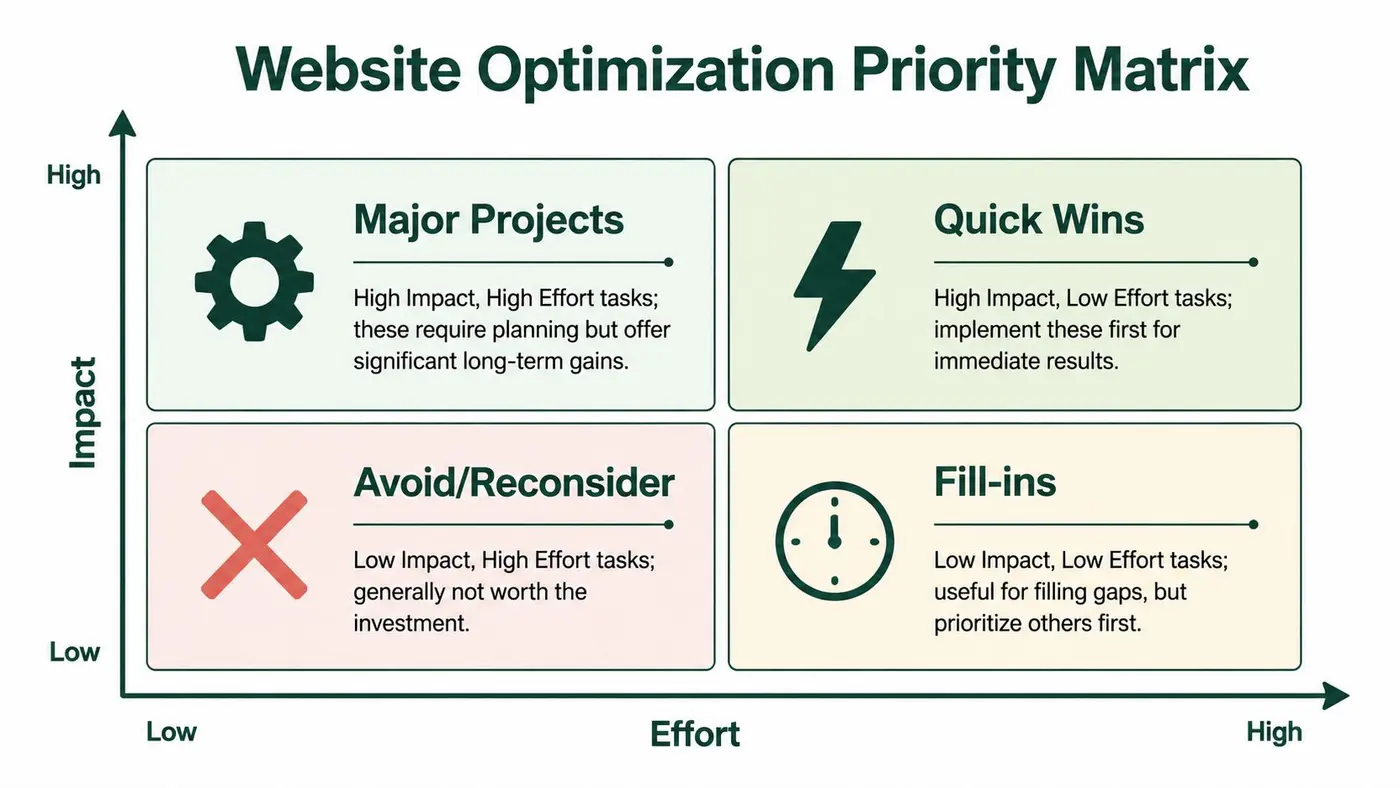 Website Optimization Priority Matrix

High

Impact

Low

Major Projects

High Impact, High Effort tasks; these require planning but offer significant long-term gains.

Quick Wins

High Impact, Low Effort tasks; implement these first for immediate results.

Avoid/Reconsider

Low Impact, High Effort tasks; generally not worth the investment.

Fill-ins

Low Impact, Low Effort tasks; useful for filling gaps, but prioritize others first.

Low

Effort

High